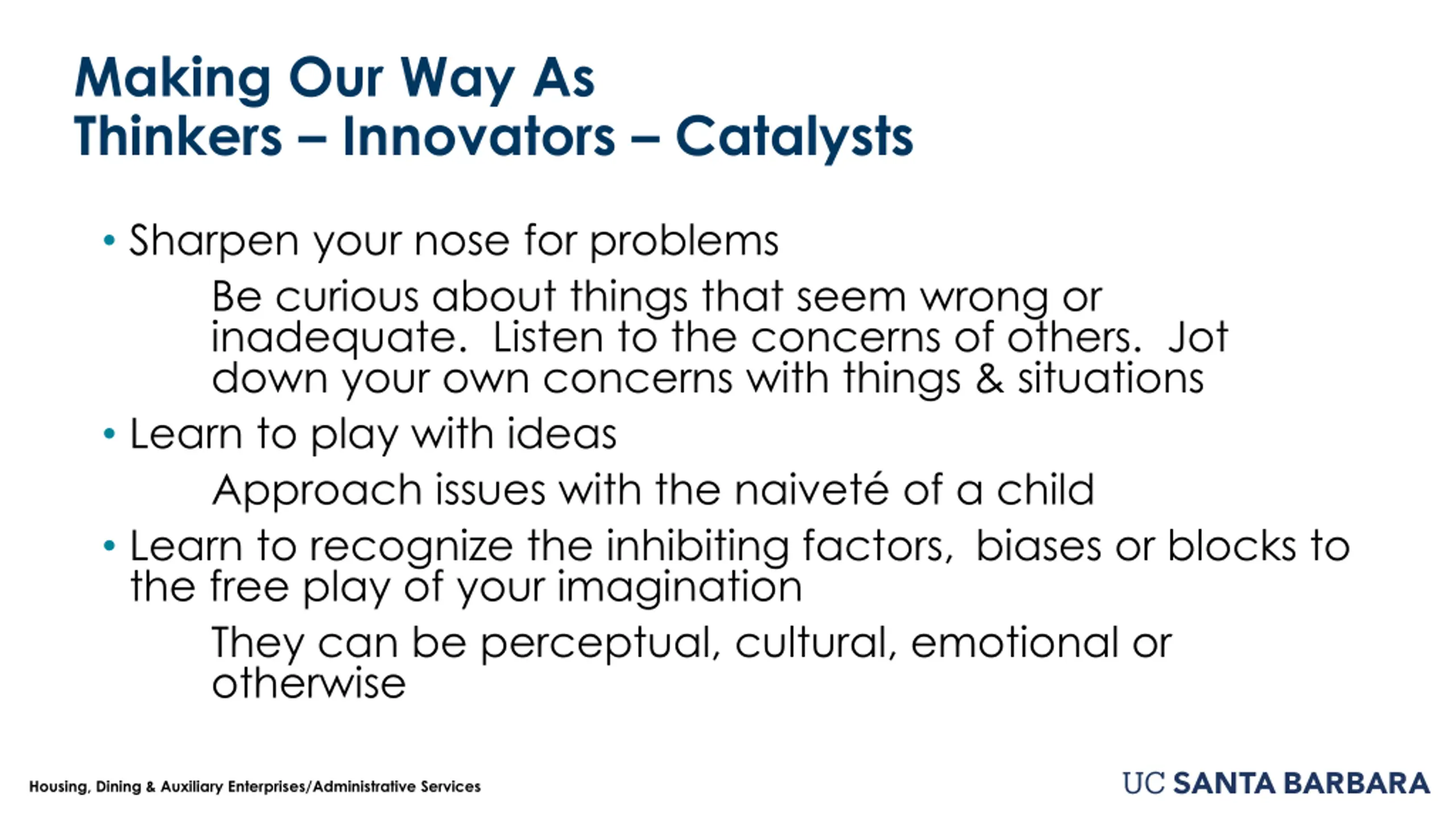 Making Our Way As
Thinkers – Innovators – Catalysts

• Sharpen your nose for problems

Be curious about things that seem wrong or inadequate.  Listen to the concerns of others.  Jot down your own concerns with things & situations

• Learn to play with ideas

Approach issues with the naiveté of a child

• Learn to recognize the inhibiting factors,  biases or blocks to the free play of your imagination

They can be perceptual, cultural, emotional or otherwise

Housing, Dining & Auxiliary Enterprises/Administrative Services

UC SANTA BARBARA